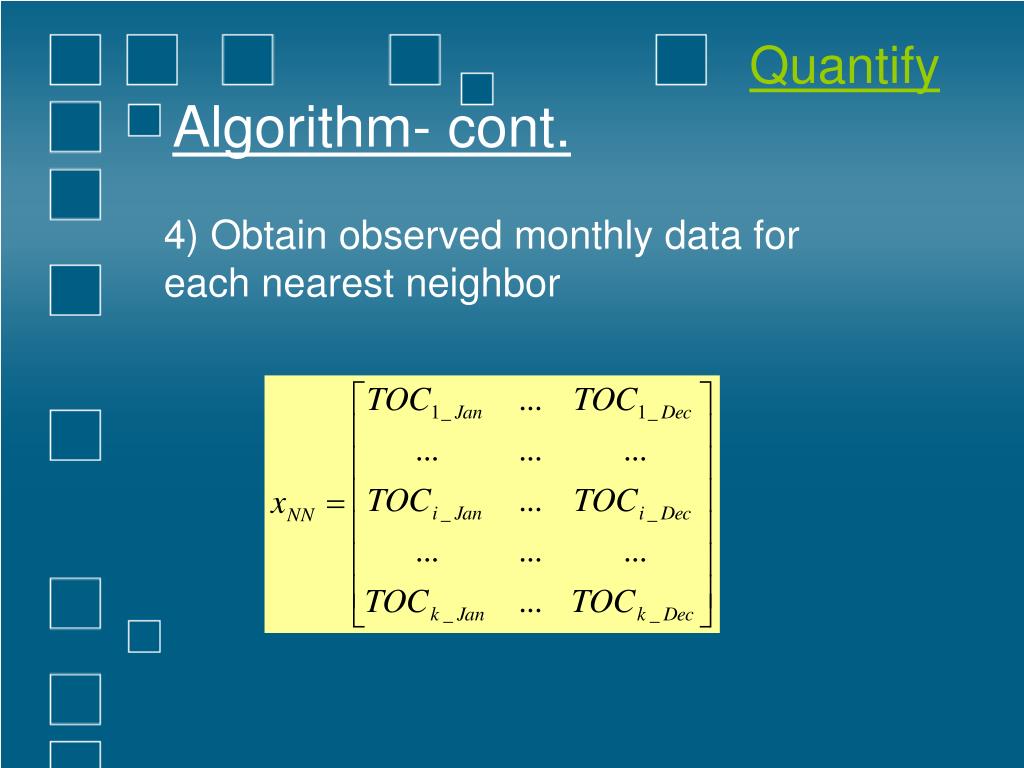 Quantify

Algorithm- cont.

4) Obtain observed monthly data for each nearest neighbor

$x_{NN} = \begin{bmatrix} TOC_{1\_Jan} & ... & TOC_{1\_Dec} \\ ... & ... & ... \\ TOC_{i\_Jan} & ... & TOC_{i\_Dec} \\ ... & ... & ... \\ TOC_{k\_Jan} & ... & TOC_{k\_Dec} \end{bmatrix}$